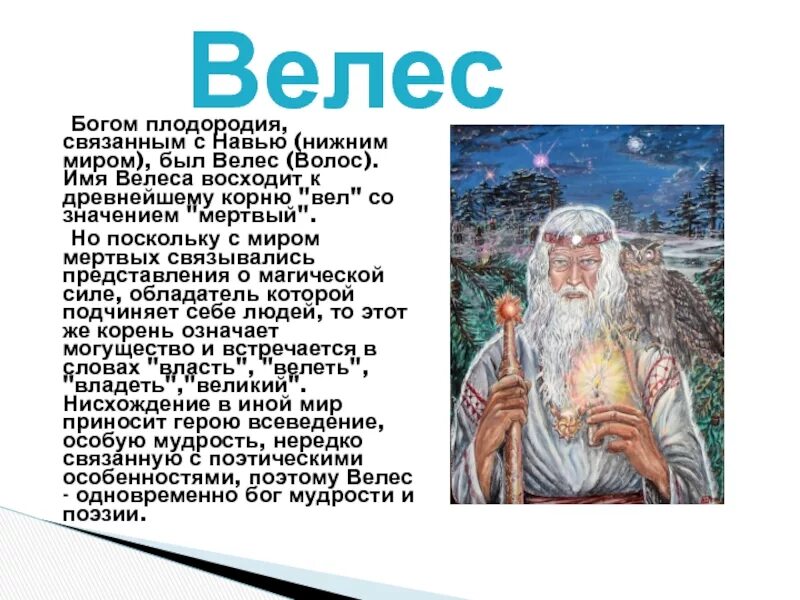 Велес

Богом плодородия, связанным с Навью (нижним миром), был Велес (Волос). Имя Велеса восходит к древнейшему корню "вел" со значением "мертвый".

Но поскольку с миром мертвых связывались представления о магической силе, обладатель которой подчиняет себе людей, то этот же корень означает могущество и встречается в словах "власть", "велеть", "владеть","великий". Нисхождение в иной мир приносит герою всеведение, особую мудрость, нередко связанную с поэтическими особенностями, поэтому Велес - одновременно бог мудрости и поэзии.